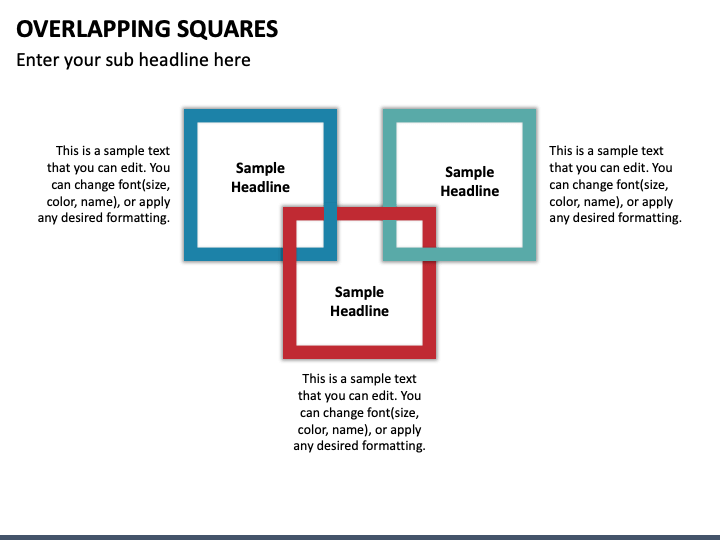 OVERLAPPING SQUARES

Enter your sub headline here

This is a sample text that you can edit. You can change font(size, color, name), or apply any desired formatting.

Sample Headline

Sample Headline

This is a sample text that you can edit. You can change font(size, color, name), or apply any desired formatting.

Sample Headline

This is a sample text that you can edit. You can change font(size, color, name), or apply any desired formatting.